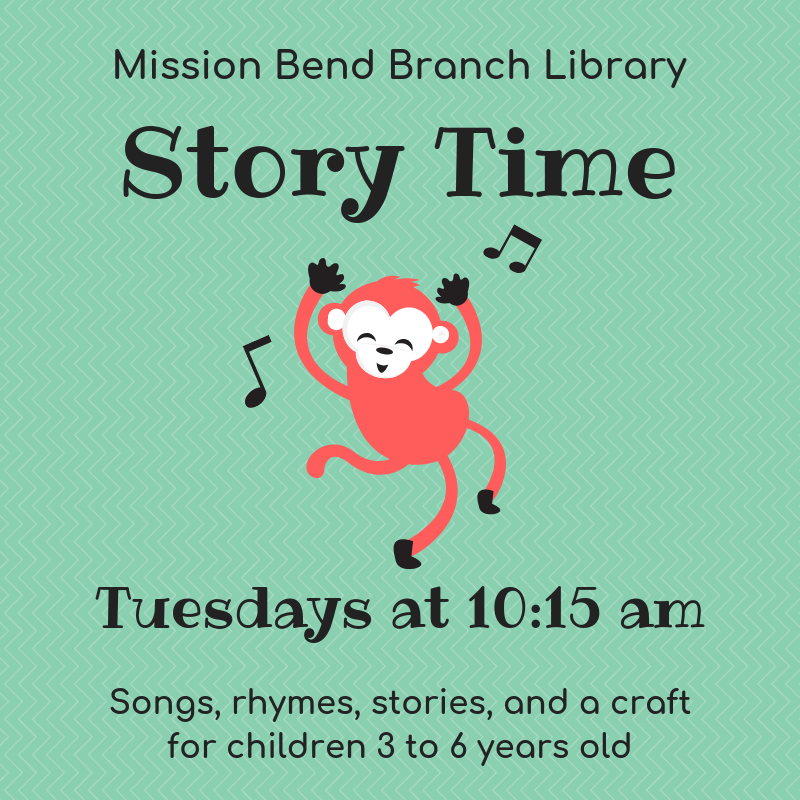 Mission Bend Branch Library

Story Time

Tuesdays at 10:15 am

Songs, rhymes, stories, and a craft for children 3 to 6 years old